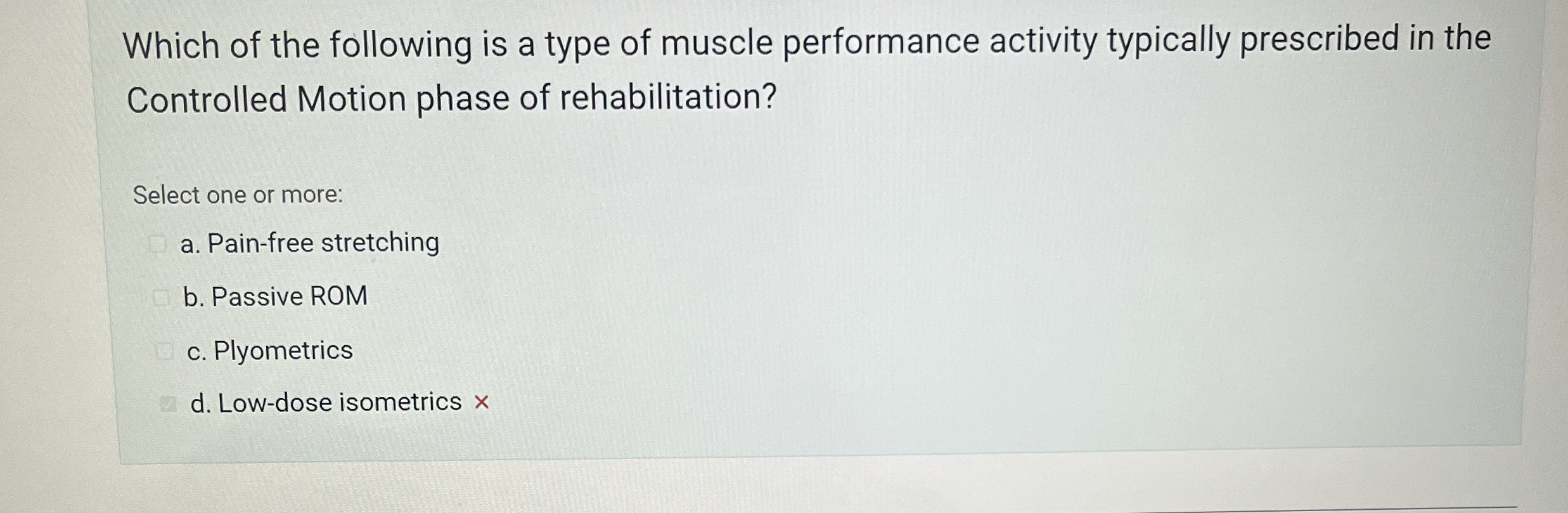 Which of the following is a type of muscle performance activity typically prescribed in the Controlled Motion phase of rehabilitation?

Select one or more:

a. Pain-free stretching

b. Passive ROM

c. Plyometrics

d. Low-dose isometrics ×